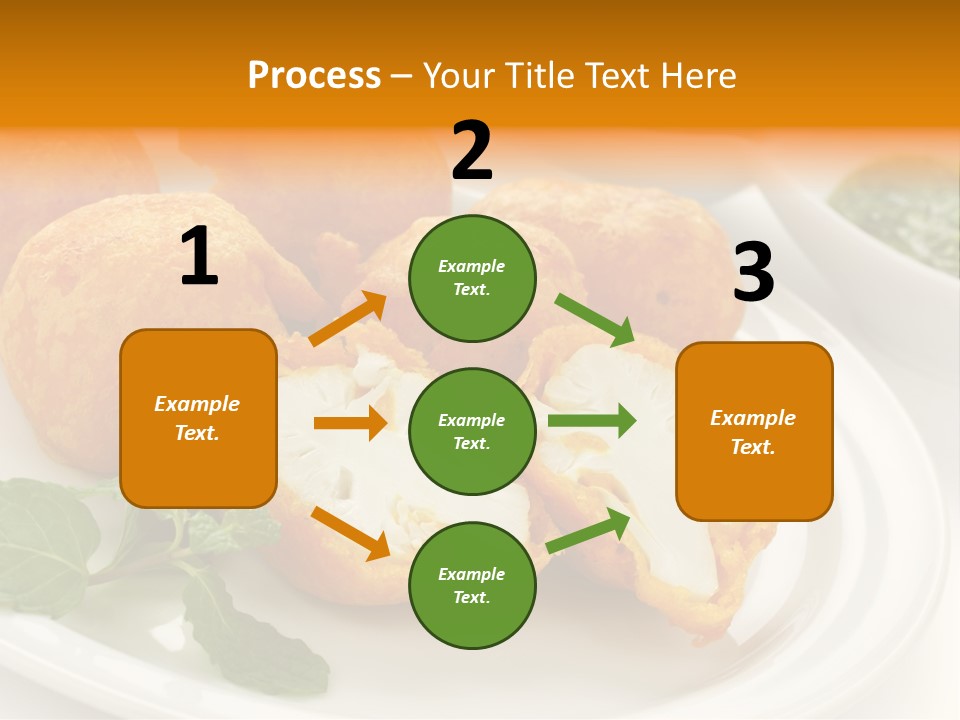 Process – Your Title Text Here

1

Example Text.

2

Example Text.

Example Text.

Example Text.

3

Example Text.